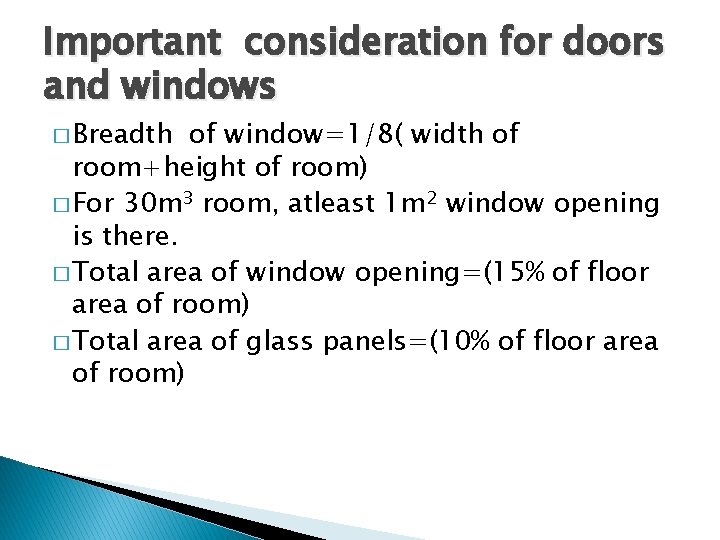 Important consideration for doors and windows

□ Breadth of window=1/8( width of room+height of room)

□ For $30m^3$ room, atleast $1m^2$ window opening is there.

□ Total area of window opening=(15% of floor area of room)

□ Total area of glass panels=(10% of floor area of room)